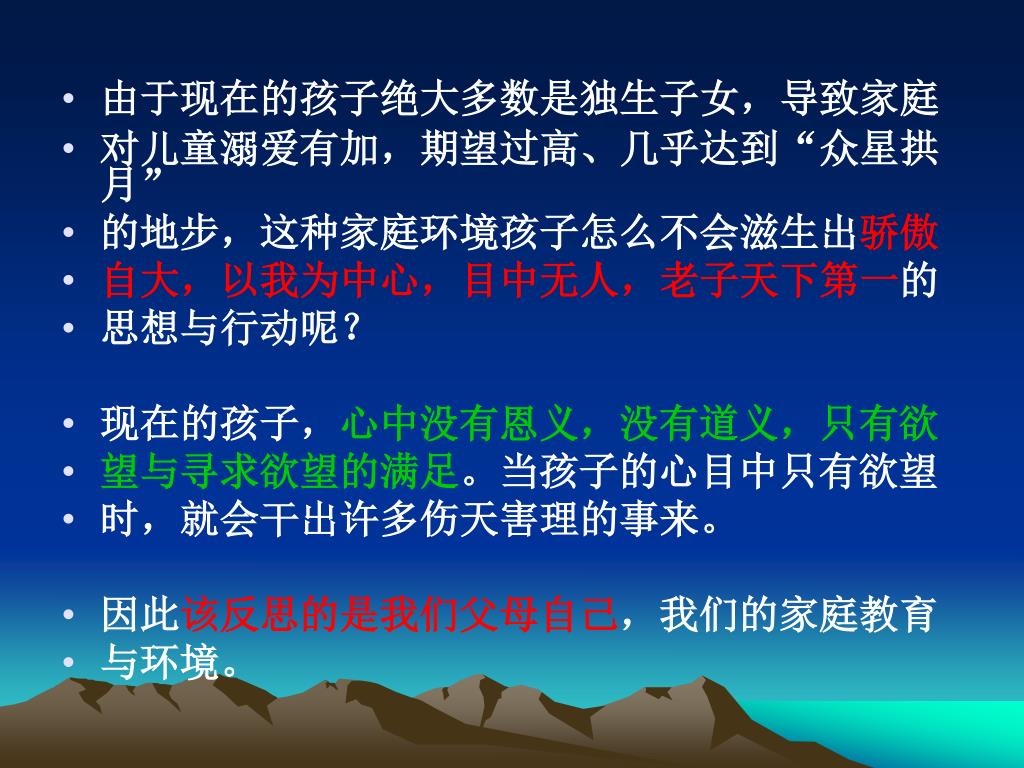 • 由于现在的孩子绝大多数是独生子女，导致家庭
• 对儿童溺爱有加，期望过高、几乎达到“众星拱月”
• 的地步，这种家庭环境孩子怎么不会滋生出骄傲
• 自大，以我为中心，目中无人，老子天下第一的
• 思想与行动呢？

• 现在的孩子，心中没有恩义，没有道义，只有欲
• 望与寻求欲望的满足。当孩子的心目中只有欲望
• 时，就会干出许多伤天害理的事来。

• 因此该反思的是我们父母自己，我们的家庭教育
• 与环境。